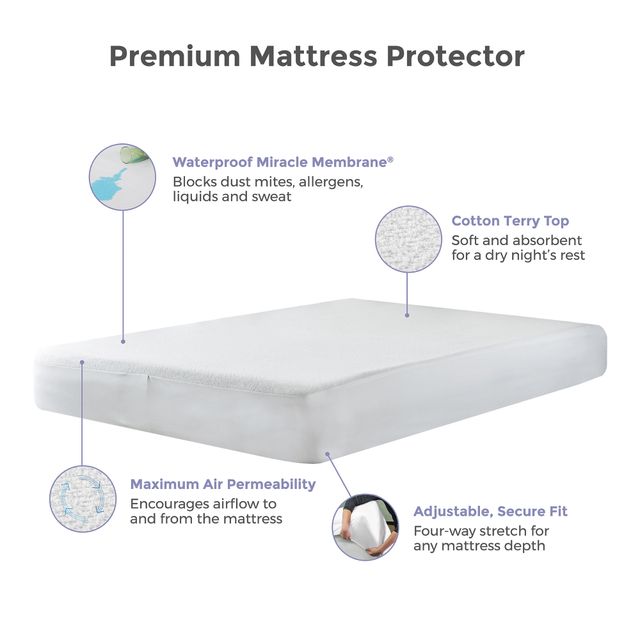 Premium Mattress Protector

Waterproof Miracle Membrane®
Blocks dust mites, allergens, liquids and sweat

Cotton Terry Top
Soft and absorbent for a dry night's rest

Maximum Air Permeability
Encourages airflow to and from the mattress

Adjustable, Secure Fit
Four-way stretch for any mattress depth